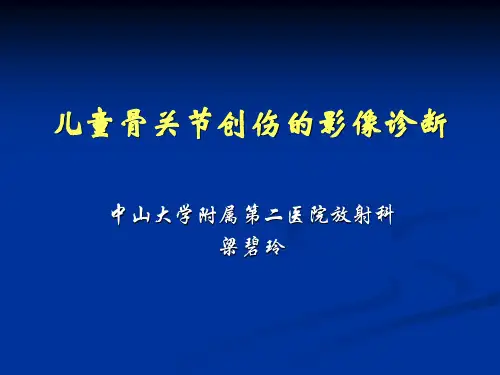 儿童骨关节创伤的影像诊断

中山大学附属第二医院放射科
梁碧玲